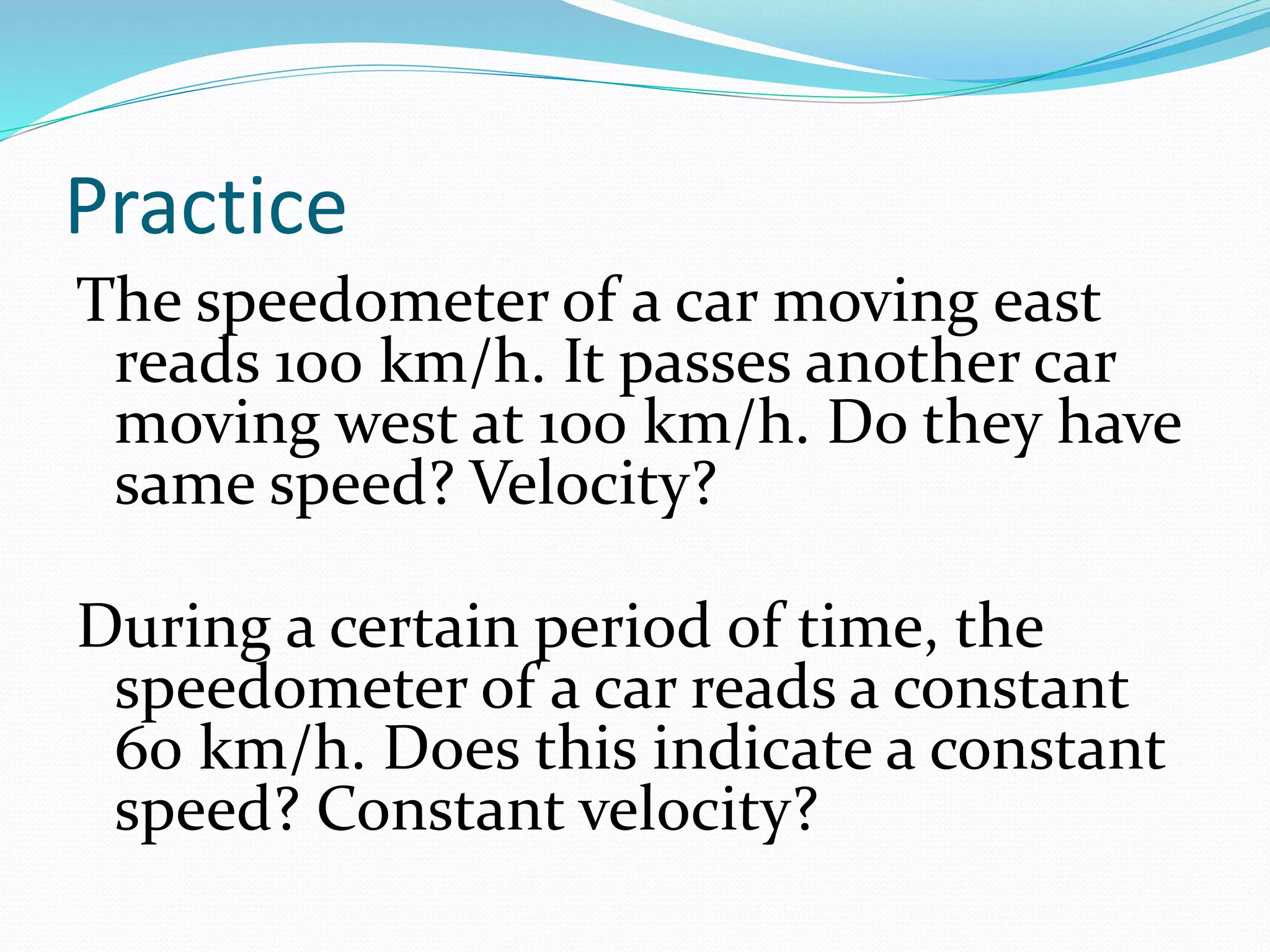 Practice

The speedometer of a car moving east reads 100 km/h. It passes another car moving west at 100 km/h. Do they have same speed? Velocity?

During a certain period of time, the speedometer of a car reads a constant 60 km/h. Does this indicate a constant speed? Constant velocity?